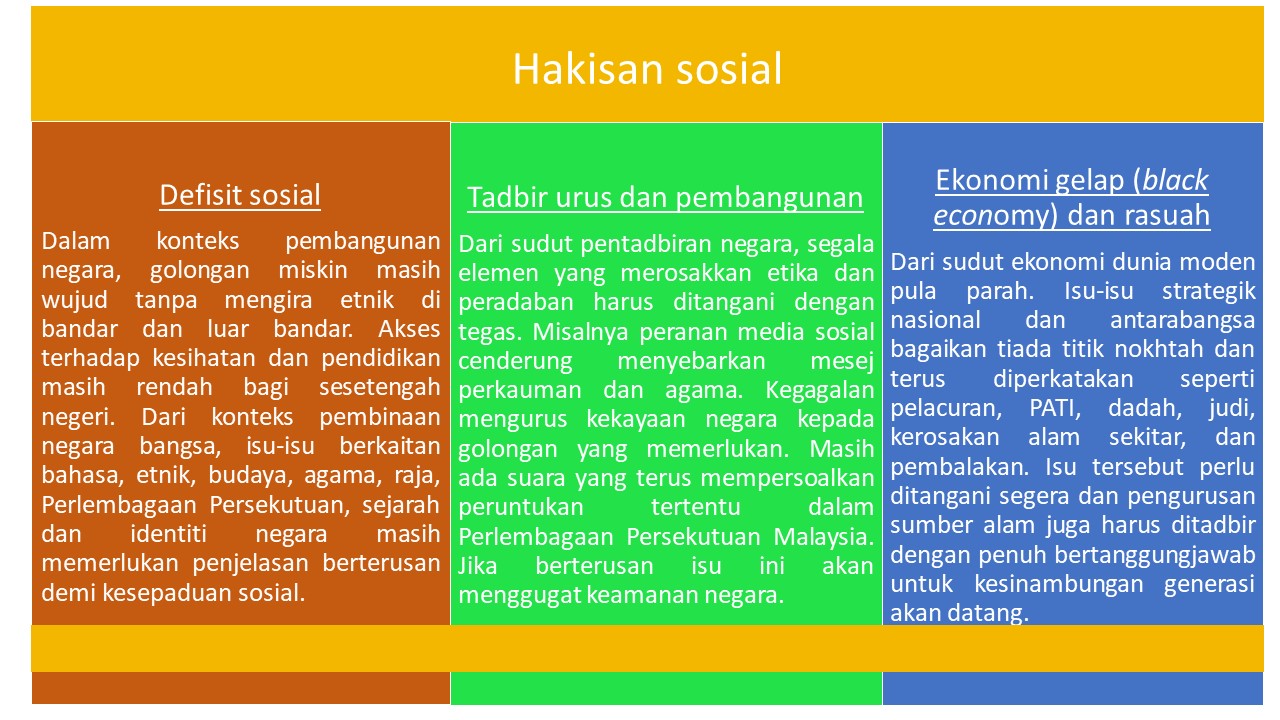 Hakisan sosial

Defisit sosial

Dalam konteks pembangunan negara, golongan miskin masih wujud tanpa mengira etnik di bandar dan luar bandar. Akses terhadap kesihatan dan pendidikan masih rendah bagi sesetengah negeri. Dari konteks pembinaan negara bangsa, isu-isu berkaitan bahasa, etnik, budaya, agama, raja, Perlembagaan Persekutuan, sejarah dan identiti negara masih memerlukan penjelasan berterusan demi kesepaduan sosial.

Tadbir urus dan pembangunan

Dari sudut pentadbiran negara, segala elemen yang merosakkan etika dan peradaban harus ditangani dengan tegas. Misalnya peranan media sosial cenderung menyebarkan mesej perkauman dan agama. Kegagalan mengurus kekayaan negara kepada golongan yang memerlukan. Masih ada suara yang terus mempersoalkan peruntukan tertentu dalam Perlembagaan Persekutuan Malaysia. Jika berterusan isu ini akan menggugat keamanan negara.

Ekonomi gelap (black economy) dan rasuah

Dari sudut ekonomi dunia moden pula parah. Isu-isu strategik nasional dan antarabangsa bagaikan tiada titik nokhtah dan terus diperkatakan seperti pelacuran, PATI, dadah, judi, kerosakan alam sekitar, dan pembalakan. Isu tersebut perlu ditangani segera dan pengurusan sumber alam juga harus ditadbir dengan penuh bertanggungjawab untuk kesinambungan generasi akan datang.